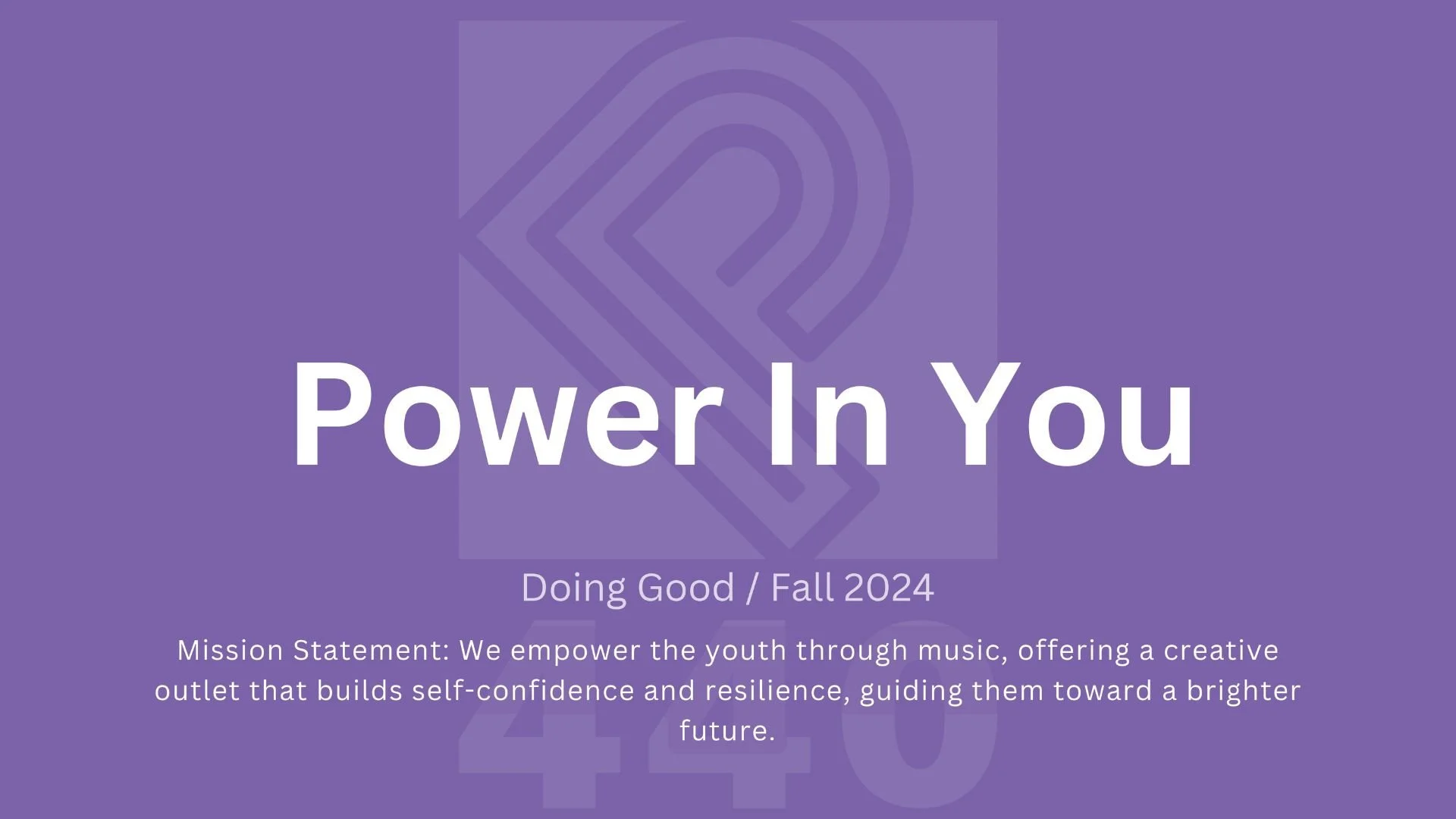 Power In You

Doing Good / Fall 2024

Mission Statement: We empower the youth through music, offering a creative outlet that builds self-confidence and resilience, guiding them toward a brighter future.

440